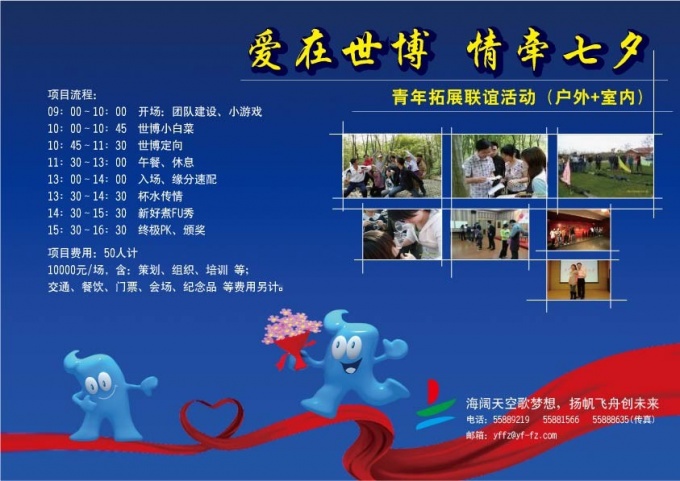 爱在世博 情牵七夕

青年拓展联谊活动（户外+室内）

项目流程：
09：00～10：00 开场：团队建设、小游戏
10：00～10：45 世博小白菜
10：45～11：30 世博定向
11：30～13：00 午餐、休息
13：00～14：00 入场、缘分速配
13：30～14：30 杯水传情
14：30～15：30 新好煮FU秀
15：30～16：30 终极PK、颁奖

项目费用：50人计
10000元/场，含：策划、组织、培训 等；
交通、餐饮、门票、会场、纪念品 等费用另计。

海阔天空歌梦想，扬帆飞舟创未来
电话：55889219 55881566 55888635(传真)
邮箱：yffz@yf-fz.com